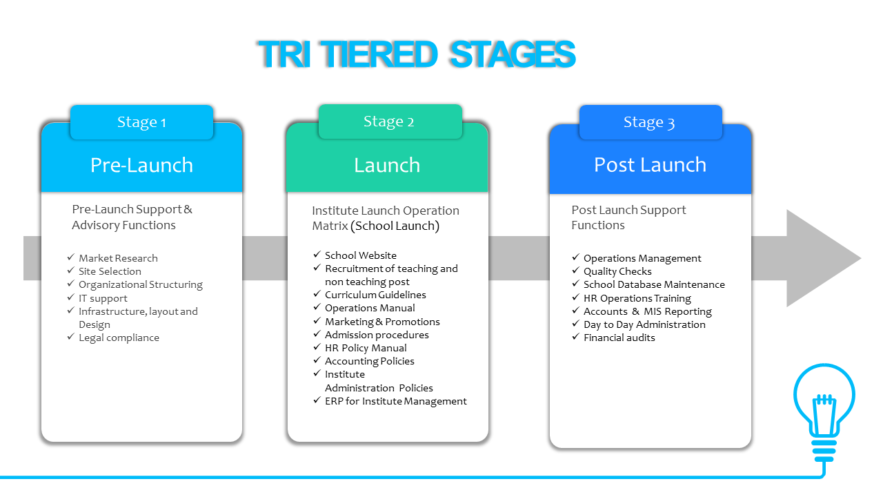 TRI TIERED STAGES

Stage 1

Pre-Launch

Pre-Launch Support & Advisory Functions

✓ Market Research
✓ Site Selection
✓ Organizational Structuring
✓ IT support
✓ Infrastructure, layout and Design
✓ Legal compliance

Stage 2

Launch

Institute Launch Operation Matrix (School Launch)

✓ School Website
✓ Recruitment of teaching and non teaching post
✓ Curriculum Guidelines
✓ Operations Manual
✓ Marketing & Promotions
✓ Admission procedures
✓ HR Policy Manual
✓ Accounting Policies
✓ Institute Administration Policies
✓ ERP for Institute Management

Stage 3

Post Launch

Post Launch Support Functions

✓ Operations Management
✓ Quality Checks
✓ School Database Maintenance
✓ HR Operations Training
✓ Accounts & MIS Reporting
✓ Day to Day Administration
✓ Financial audits